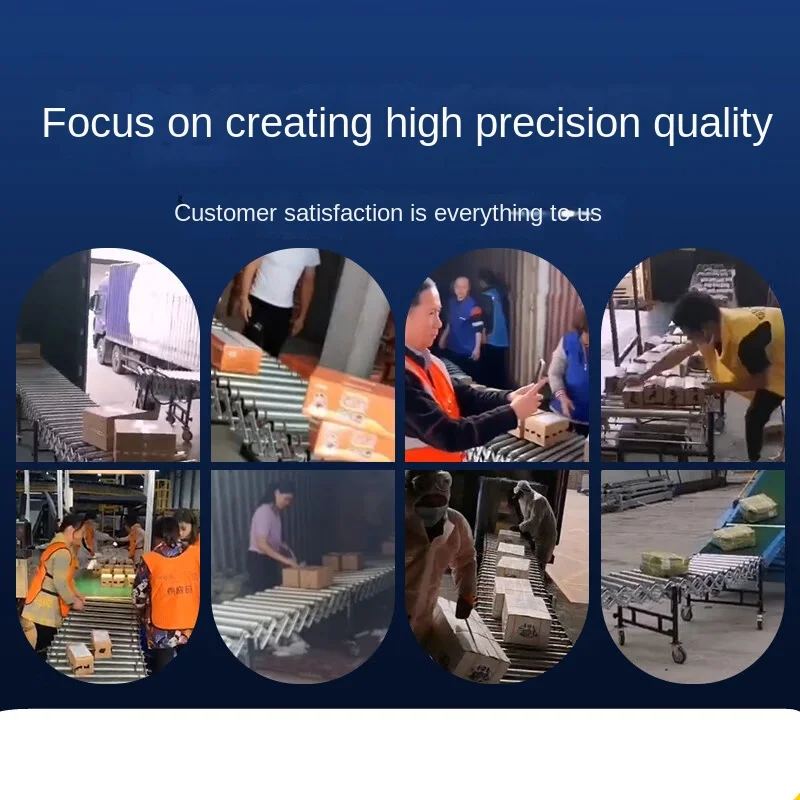 Focus on creating high precision quality

Customer satisfaction is everything to us